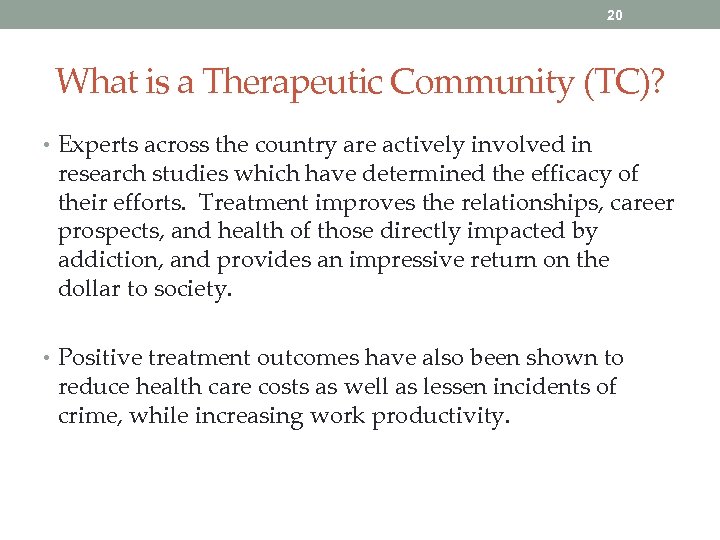 20

What is a Therapeutic Community (TC)?

• Experts across the country are actively involved in research studies which have determined the efficacy of their efforts. Treatment improves the relationships, career prospects, and health of those directly impacted by addiction, and provides an impressive return on the dollar to society.

• Positive treatment outcomes have also been shown to reduce health care costs as well as lessen incidents of crime, while increasing work productivity.